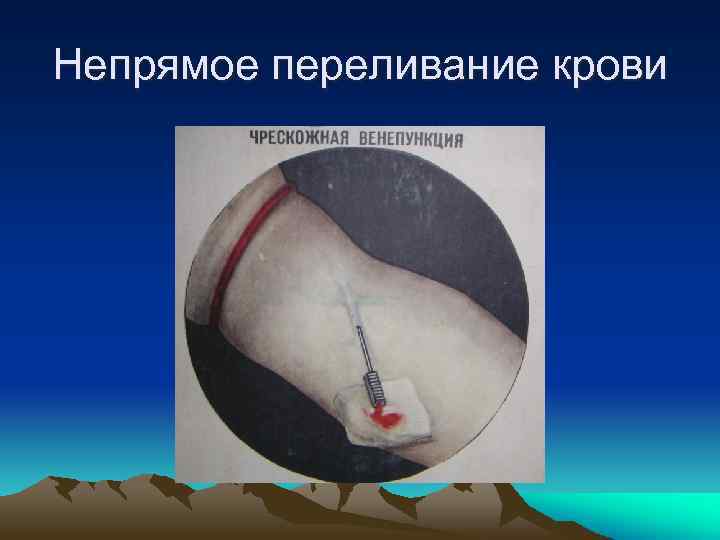 Непрямое переливание крови

ЧРЕСКОЖНАЯ ВЕНЕПУНКЦИЯ